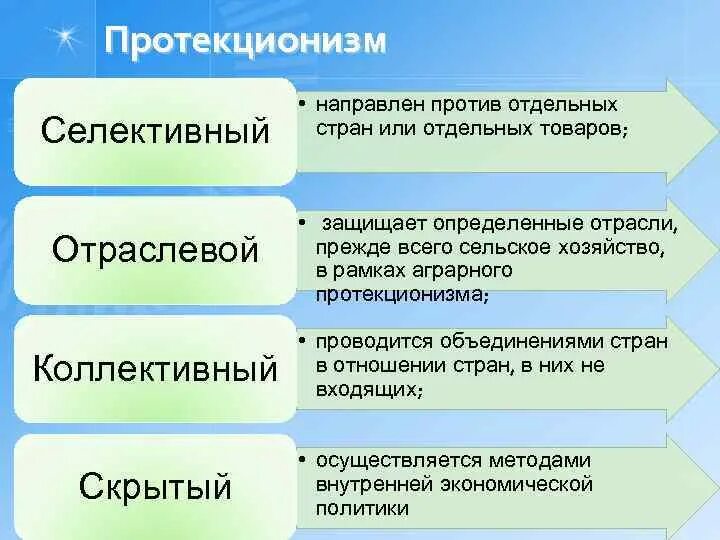 Протекционизм

Селективный

• направлен против отдельных стран или отдельных товаров;

Отраслевой

• защищает определенные отрасли, прежде всего сельское хозяйство, в рамках аграрного протекционизма;

Коллективный

• проводится объединениями стран в отношении стран, в них не входящих;

Скрытый

• осуществляется методами внутренней экономической политики